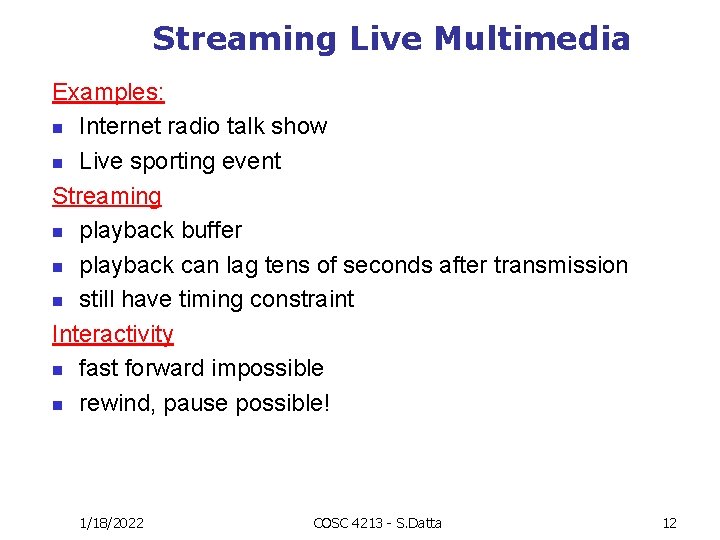 Streaming Live Multimedia

Examples:
- Internet radio talk show
- Live sporting event

Streaming
- playback buffer
- playback can lag tens of seconds after transmission
- still have timing constraint

Interactivity
- fast forward impossible
- rewind, pause possible!

1/18/2022 COSC 4213 - S.Datta 12